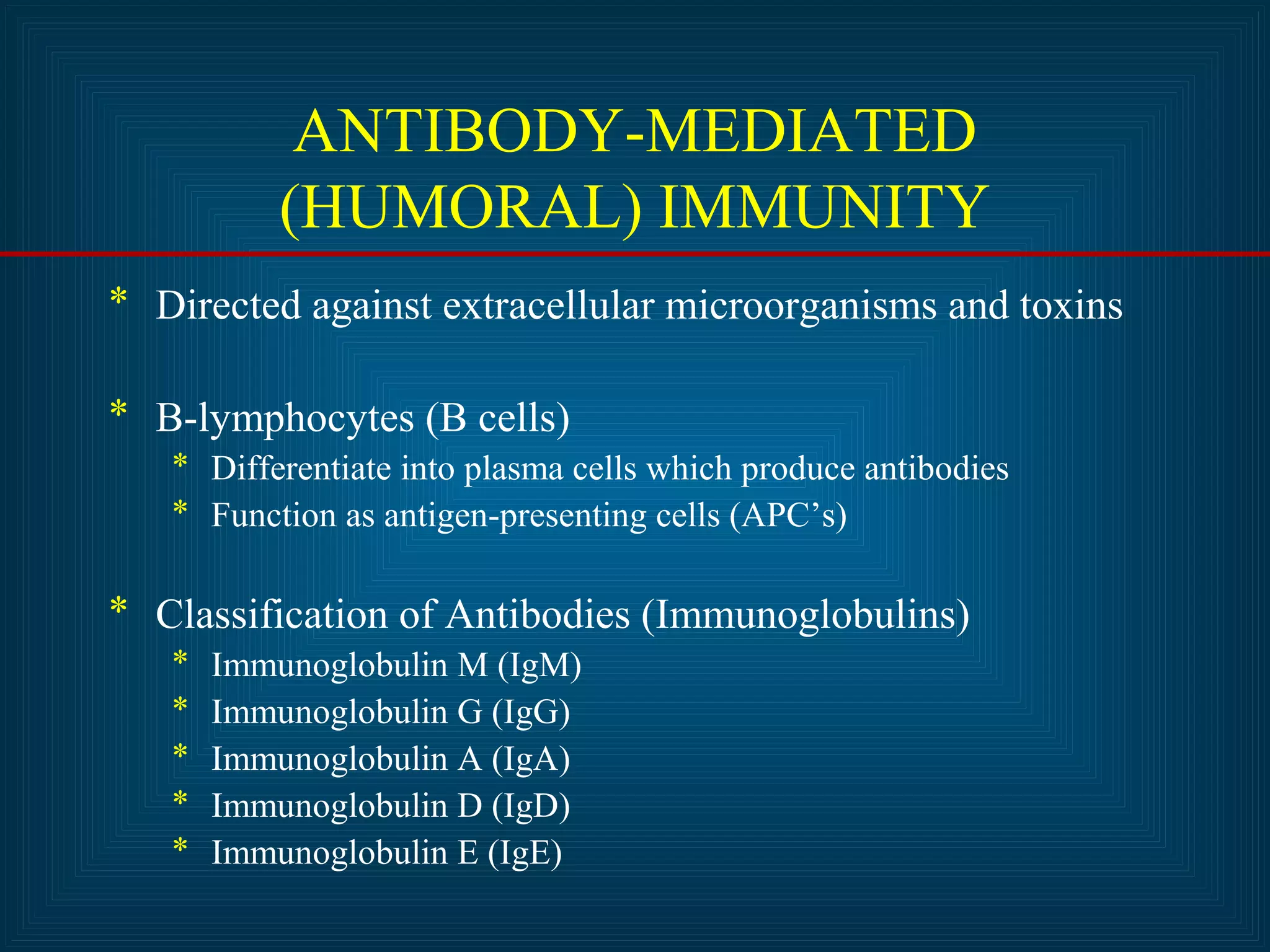 ANTIBODY-MEDIATED (HUMORAL) IMMUNITY

* Directed against extracellular microorganisms and toxins

* B-lymphocytes (B cells)
  * Differentiate into plasma cells which produce antibodies
  * Function as antigen-presenting cells (APC’s)

* Classification of Antibodies (Immunoglobulins)
  * Immunoglobulin M (IgM)
  * Immunoglobulin G (IgG)
  * Immunoglobulin A (IgA)
  * Immunoglobulin D (IgD)
  * Immunoglobulin E (IgE)